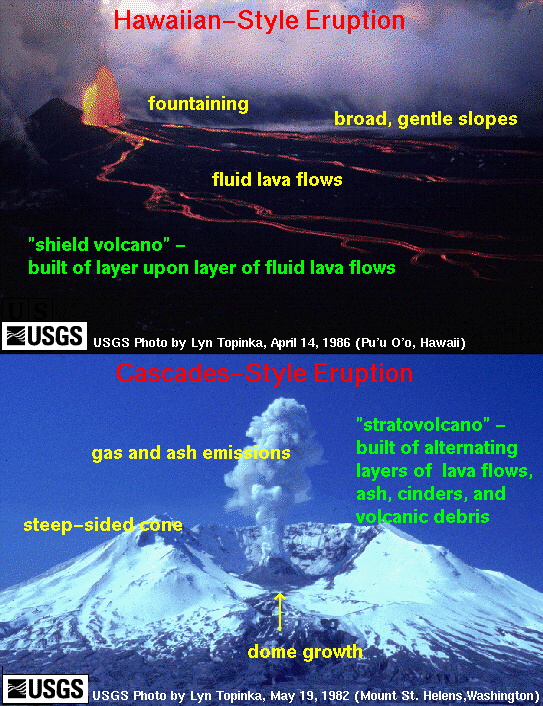 Hawaiian–Style Eruption

fountaining

broad, gentle slopes

fluid lava flows

"shield volcano" – built of layer upon layer of fluid lava flows

US

USGS

USGS Photo by Lyn Topinka, April 14, 1986 (Pu'u O'o, Hawaii)

Cascades–Style Eruption

gas and ash emissions

"stratovolcano" – built of alternating layers of lava flows, ash, cinders, and volcanic debris

steep–sided cone

dome growth

USGS

USGS Photo by Lyn Topinka, May 19, 1982 (Mount St. Helens,Washington)